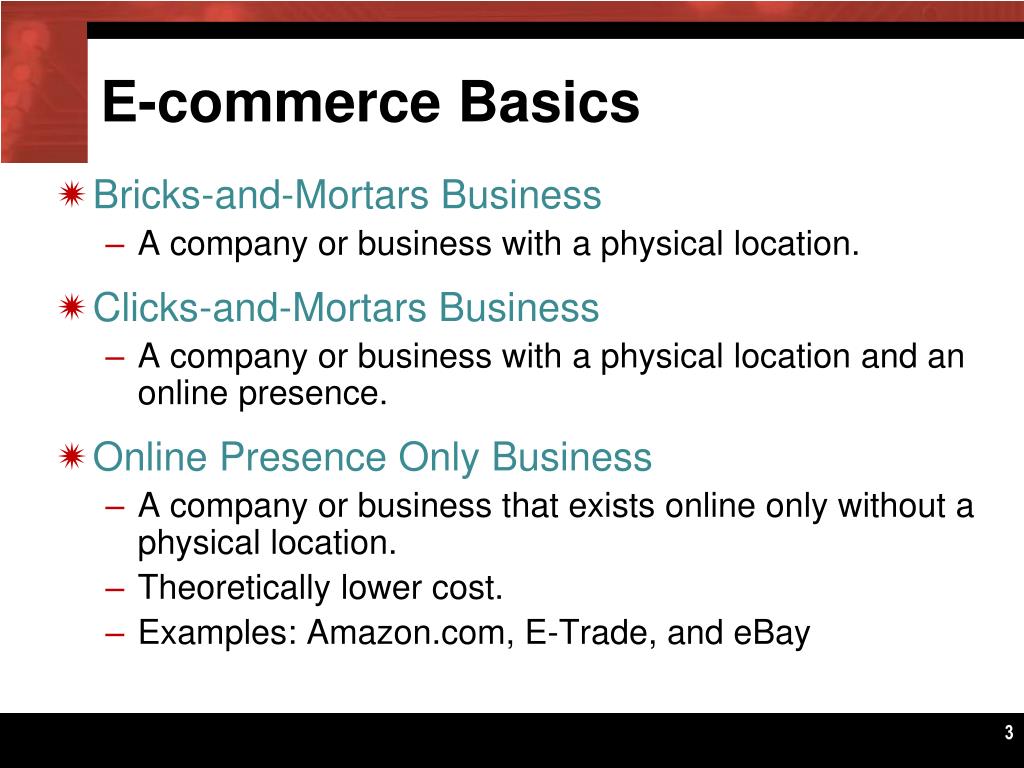 E-commerce Basics

Bricks-and-Mortars Business
– A company or business with a physical location.

Clicks-and-Mortars Business
– A company or business with a physical location and an online presence.

Online Presence Only Business
– A company or business that exists online only without a physical location.
– Theoretically lower cost.
– Examples: Amazon.com, E-Trade, and eBay

3